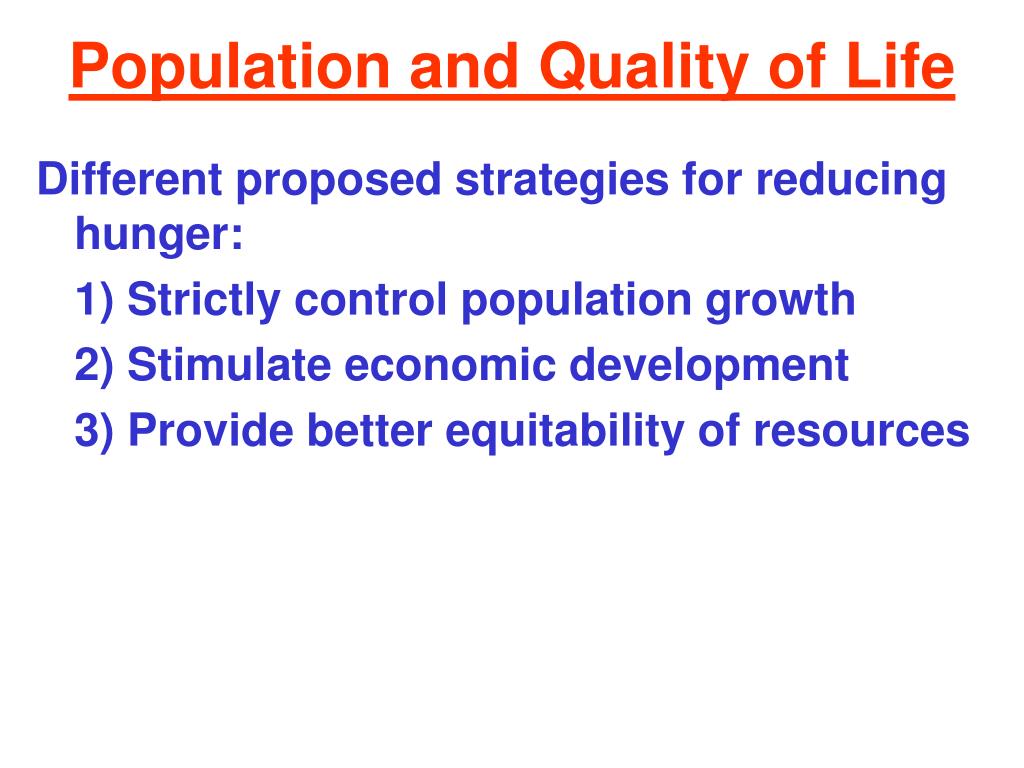 Population and Quality of Life

Different proposed strategies for reducing hunger:

1) Strictly control population growth

2) Stimulate economic development

3) Provide better equitability of resources